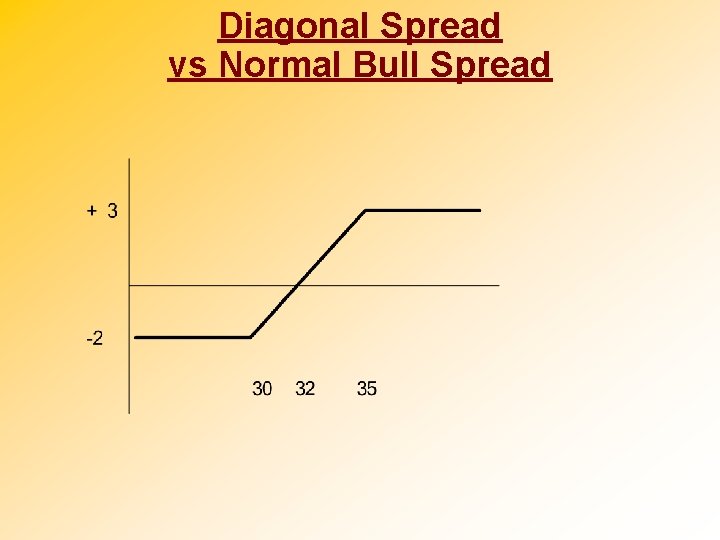 Diagonal Spread
vs Normal Bull Spread

+ 3

-2

30 32 35